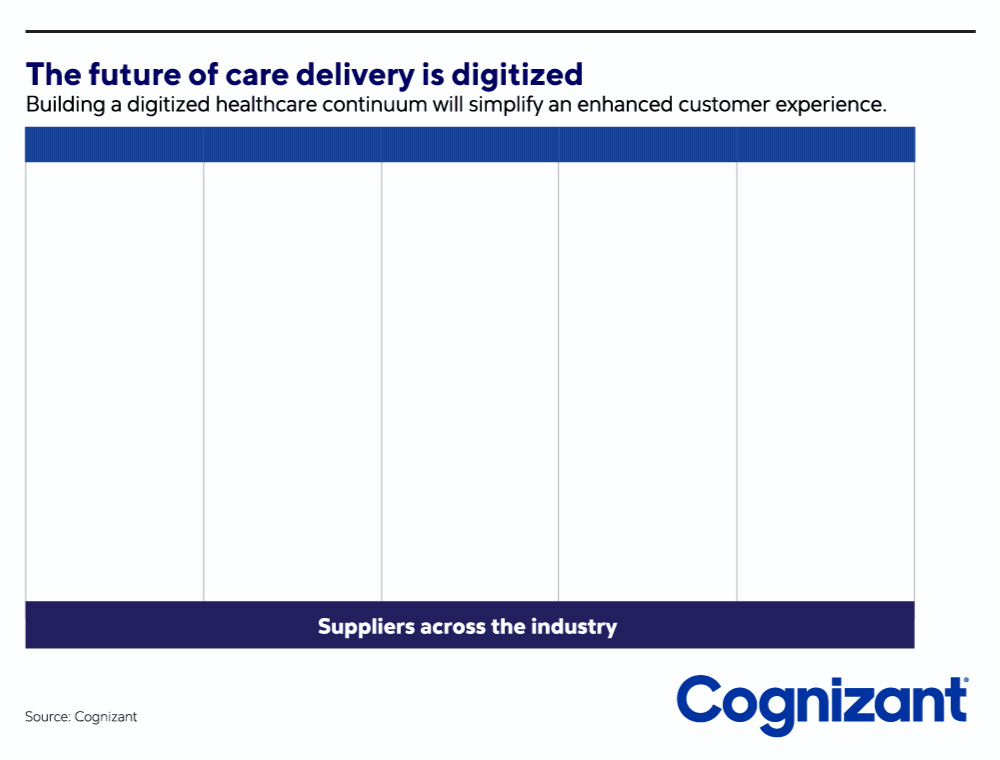 The future of care delivery is digitized

Building a digitized healthcare continuum will simplify an enhanced customer experience.

Suppliers across the industry

Source: Cognizant

Cognizant